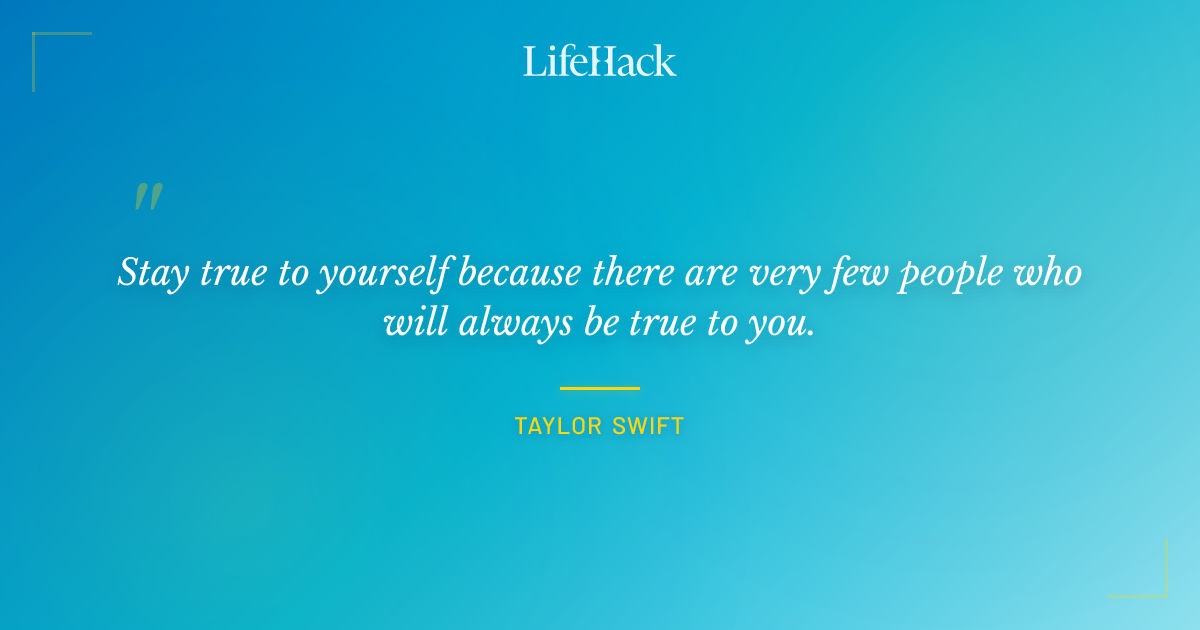 LifeHack

"

Stay true to yourself because there are very few people who will always be true to you.

TAYLOR SWIFT